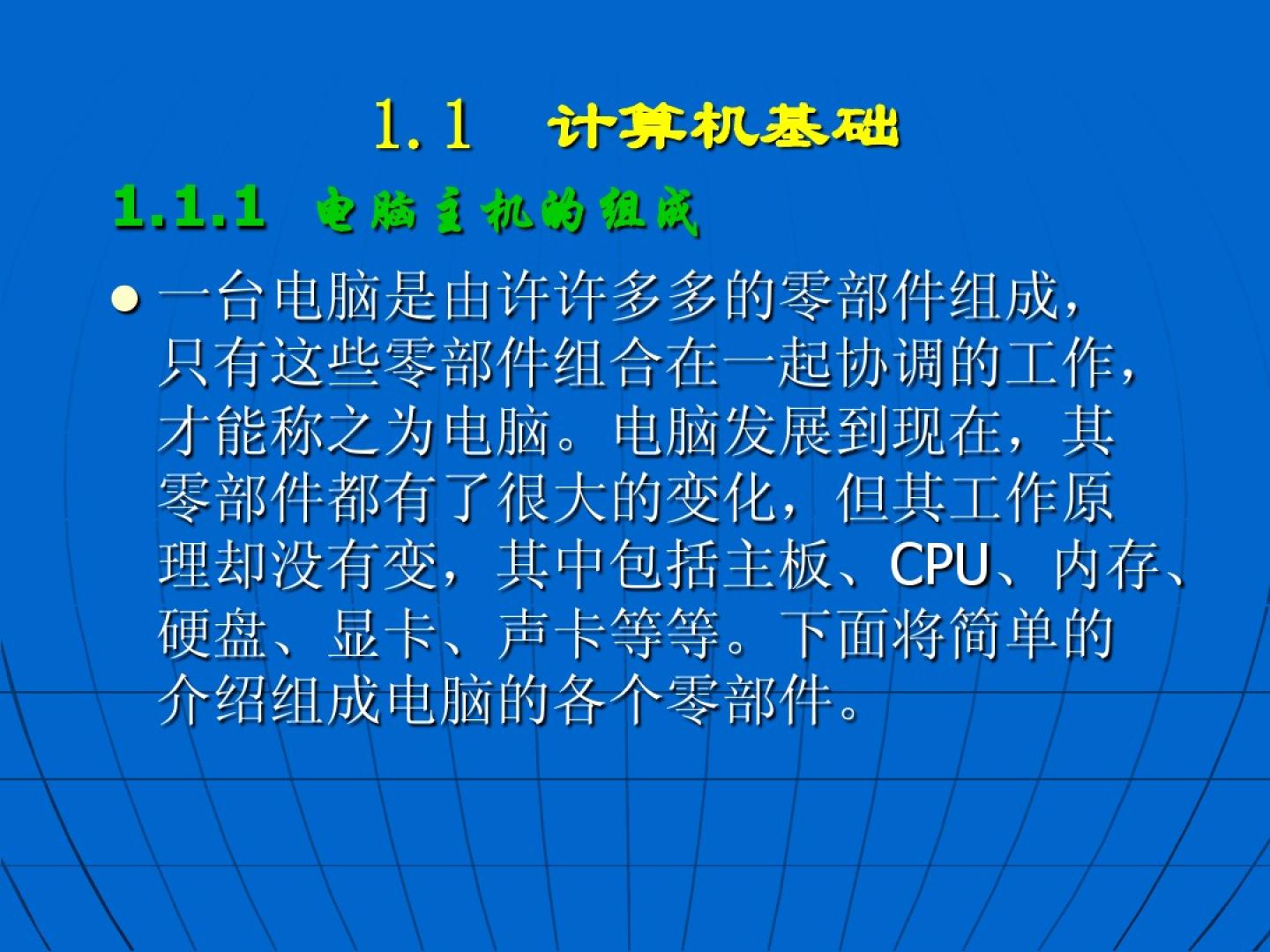 1.1 计算机基础

1.1.1 电脑主机的组成

● 一台电脑是由许许多多的零部件组成，只有这些零部件组合在一起协调的工作，才能称之为电脑。电脑发展到现在，其零部件都有了很大的变化，但其工作原理却没有变，其中包括主板、CPU、内存、硬盘、显卡、声卡等等。下面将简单的介绍组成电脑的各个零部件。